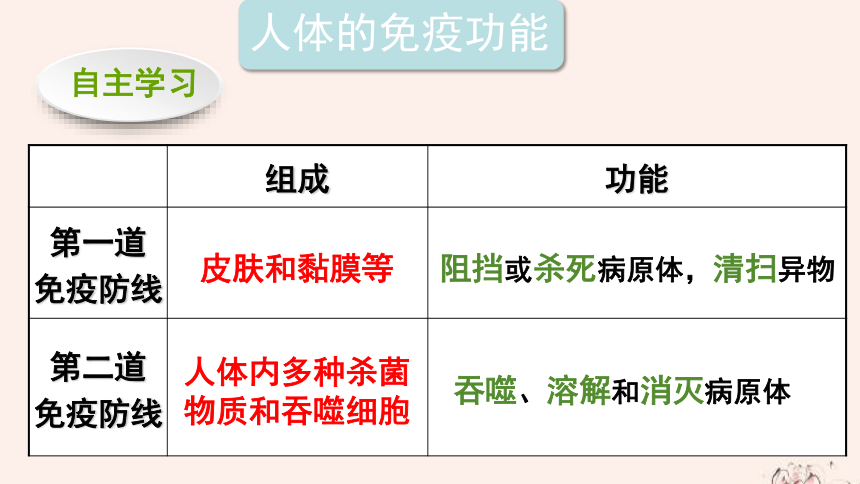 人体的免疫功能

自主学习

| | 组成 | 功能 |
|---|---|---|
| 第一道免疫防线 | 皮肤和黏膜等 | 阻挡或杀死病原体，清扫异物 |
| 第二道免疫防线 | 人体内多种杀菌物质和吞噬细胞 | 吞噬、溶解和消灭病原体 |